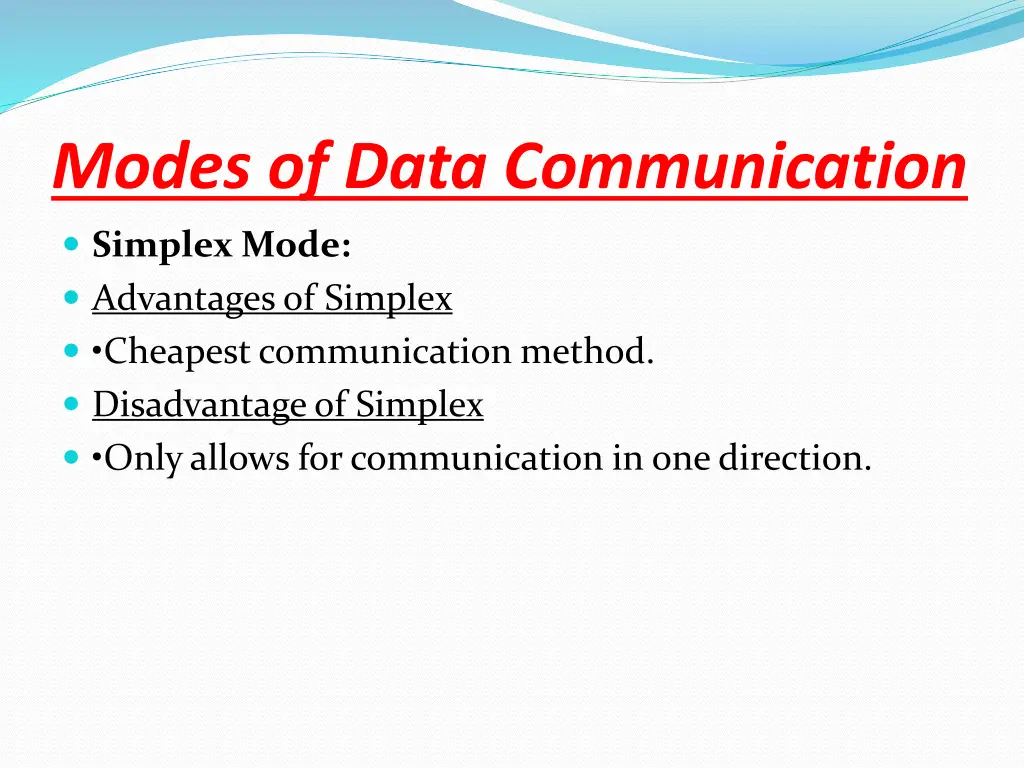 Modes of Data Communication

Simplex Mode:

Advantages of Simplex

•Cheapest communication method.

Disadvantage of Simplex

•Only allows for communication in one direction.